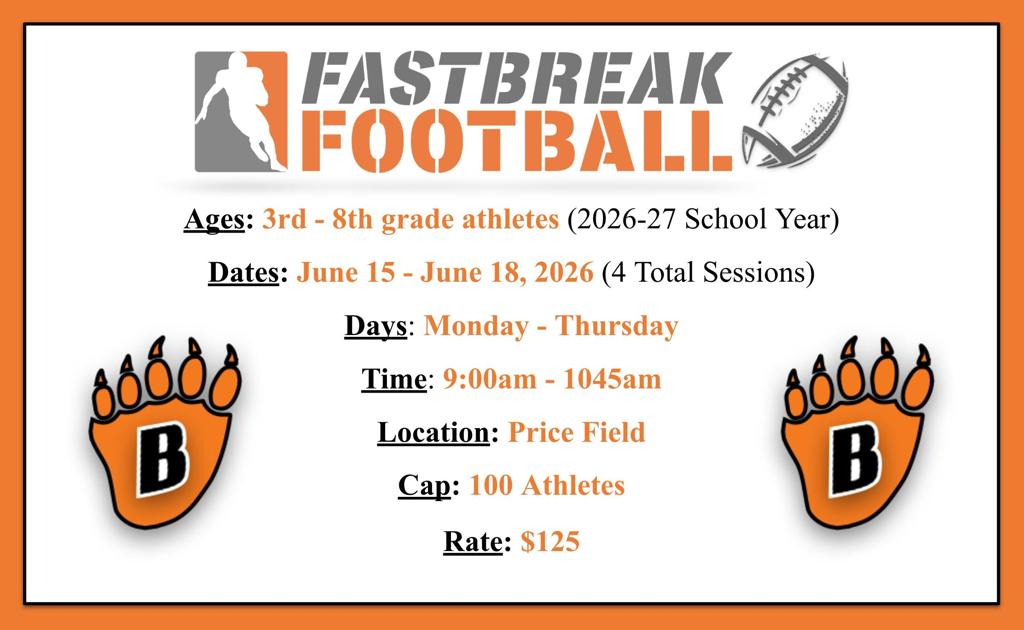 FASTBREAK FOOTBALL

Ages: 3rd - 8th grade athletes (2026-27 School Year)

Dates: June 15 - June 18, 2026 (4 Total Sessions)

Days: Monday - Thursday

Time: 9:00am - 1045am

Location: Price Field

Cap: 100 Athletes

Rate: $125

B

B